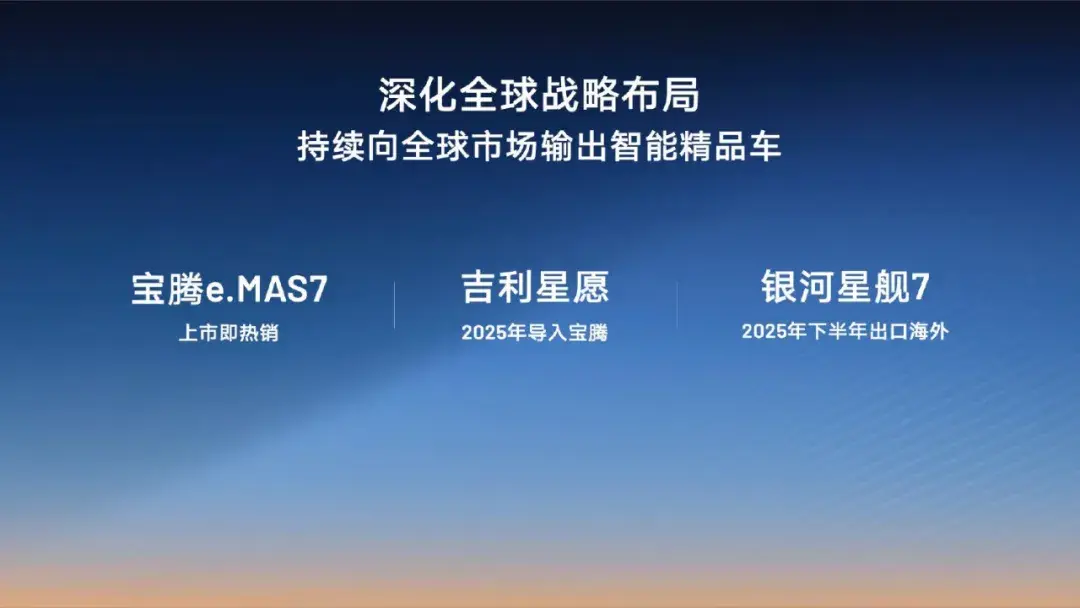 深化全球战略布局
持续向全球市场输出智能精品车

宝腾e.MAS7
上市即热销

吉利星愿
2025年导入宝腾

银河星舰7
2025年下半年出口海外